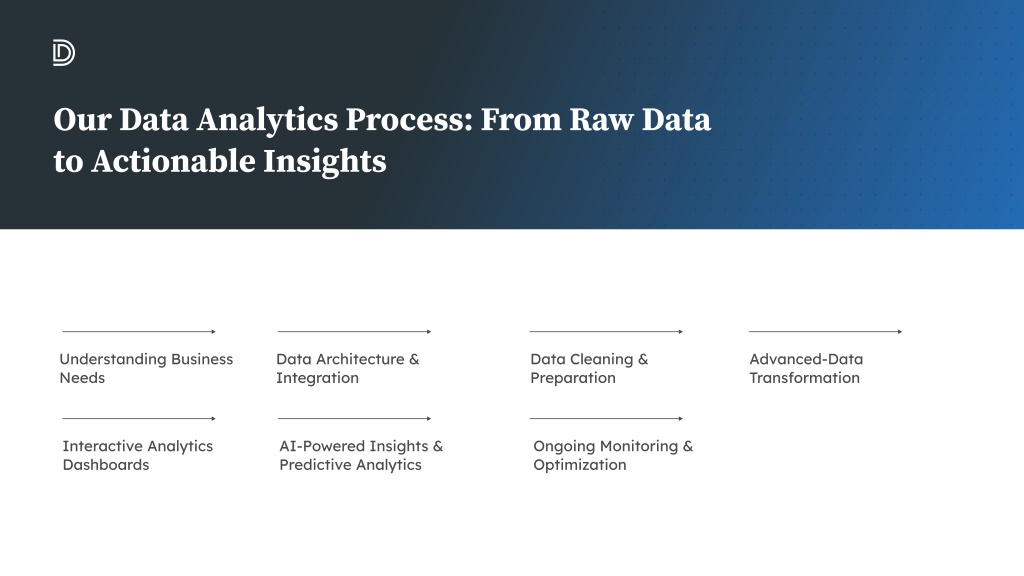 Our Data Analytics Process: From Raw Data to Actionable Insights

Understanding Business Needs

Data Architecture & Integration

Data Cleaning & Preparation

Advanced-Data Transformation

Interactive Analytics Dashboards

AI-Powered Insights & Predictive Analytics

Ongoing Monitoring & Optimization